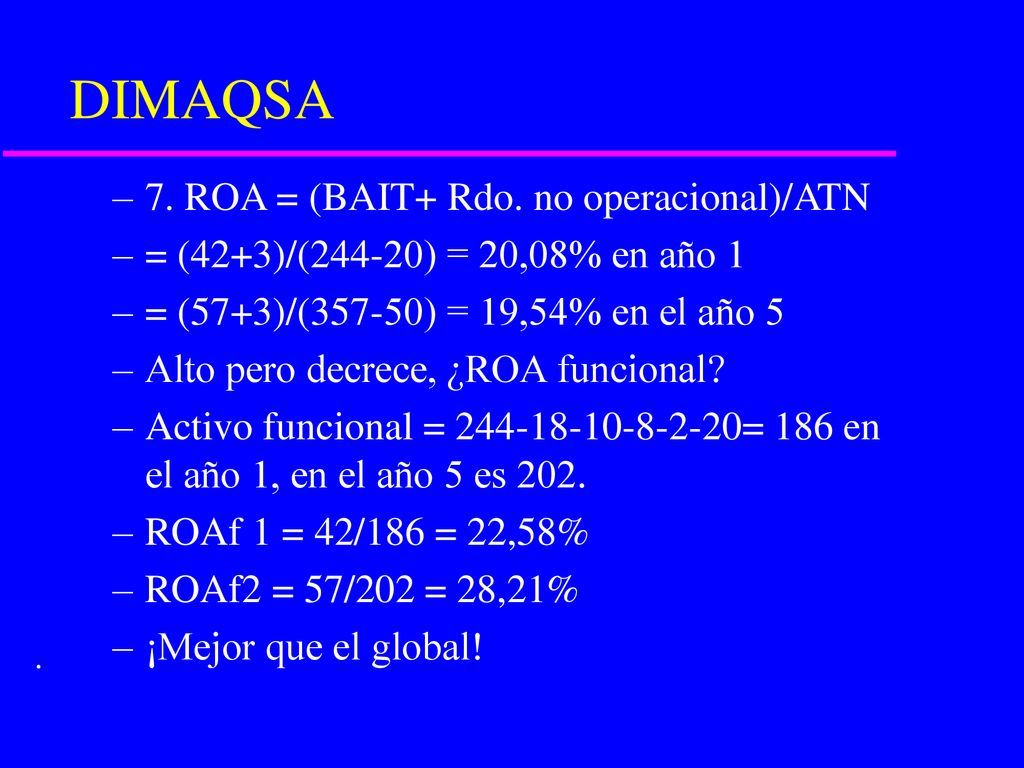 DIMAQSA

– 7. ROA = (BAIT+ Rdo. no operacional)/ATN
– = (42+3)/(244-20) = 20,08% en año 1
– = (57+3)/(357-50) = 19,54% en el año 5
– Alto pero decrece, ¿ROA funcional?
– Activo funcional = 244-18-10-8-2-20= 186 en el año 1, en el año 5 es 202.
– ROAf 1 = 42/186 = 22,58%
– ROAf2 = 57/202 = 28,21%
– ¡Mejor que el global!

.